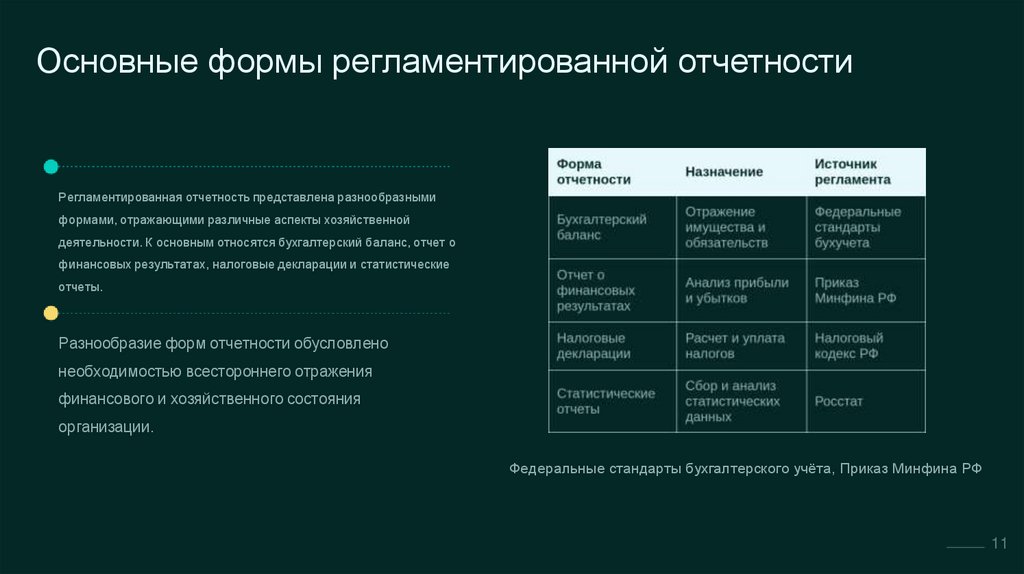 Основные формы регламентированной отчетности

Регламентированная отчетность представлена разнообразными формами, отражающими различные аспекты хозяйственной деятельности. К основным относятся бухгалтерский баланс, отчет о финансовых результатах, налоговые декларации и статистические отчеты.

Разнообразие форм отчетности обусловлено необходимостью всестороннего отражения финансового и хозяйственного состояния организации.

| Форма отчетности | Назначение | Источник регламента |
|---|---|---|
| Бухгалтерский баланс | Отражение имущества и обязательств | Федеральные стандарты бухучета |
| Отчет о финансовых результатах | Анализ прибыли и убытков | Приказ Минфина РФ |
| Налоговые декларации | Расчет и уплата налогов | Налоговый кодекс РФ |
| Статистические отчеты | Сбор и анализ статистических данных | Росстат |

Федеральные стандарты бухгалтерского учёта, Приказ Минфина РФ

11